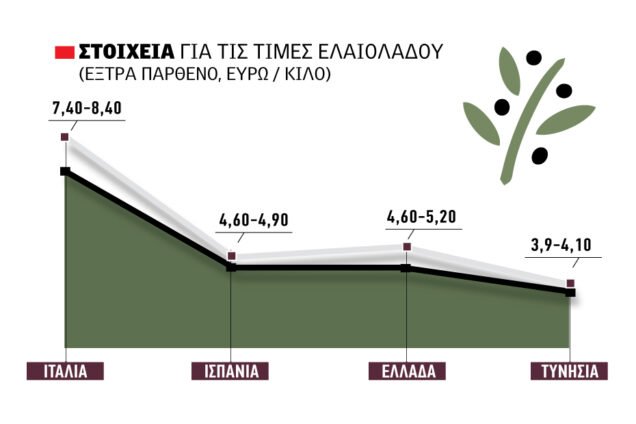 ΣΤΟΙΧΕΙΑ ΓΙΑ ΤΙΣ ΤΙΜΕΣ ΕΛΑΙΟΛΑΔΟΥ
(ΕΞΤΡΑ ΠΑΡΘΕΝΟ, ΕΥΡΩ / ΚΙΛΟ)

7,40-8,40

4,60-4,90

4,60-5,20

3,9-4,10

ΙΤΑΛΙΑ

ΙΣΠΑΝΙΑ

ΕΛΛΑΔΑ

ΤΥΝΗΣΙΑ